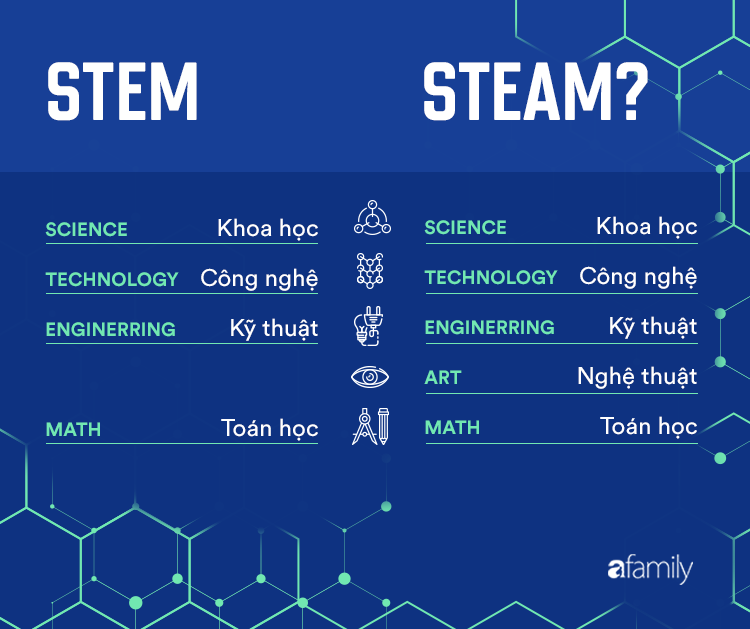 STEM

SCIENCE Khoa học
TECHNOLOGY Công nghệ
ENGINERRING Kỹ thuật
MATH Toán học

STEAM?

SCIENCE Khoa học
TECHNOLOGY Công nghệ
ENGINERRING Kỹ thuật
ART Nghệ thuật
MATH Toán học

afamily